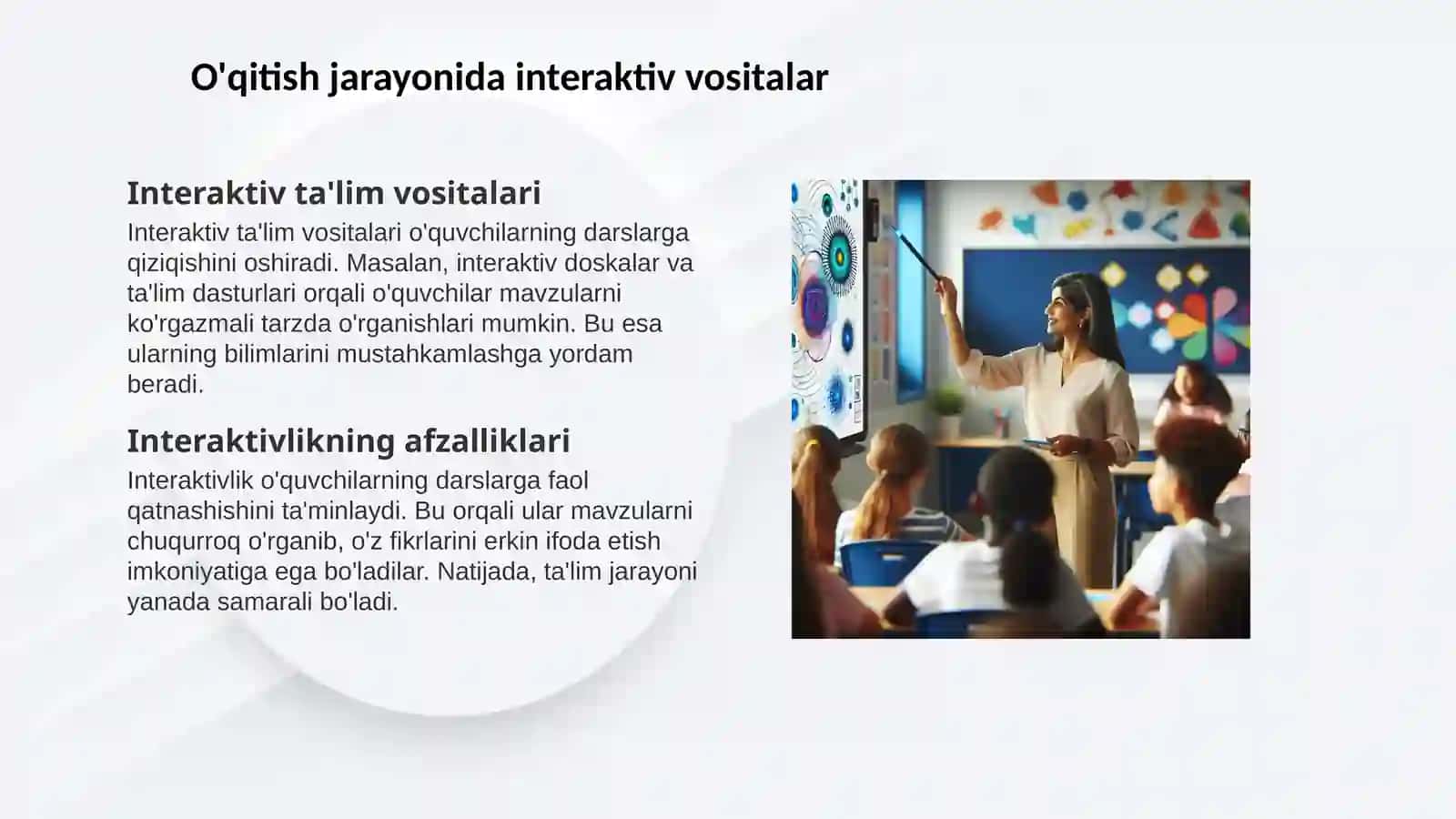 O'qitish jarayonida interaktiv vositalar

Interaktiv ta'lim vositalari

Interaktiv ta'lim vositalari o'quvchilarning darslarga qiziqishini oshiradi. Masalan, interaktiv doskalar va ta'lim dasturlari orqali o'quvchilar mavzularni ko'rgazmali tarzda o'rganishlari mumkin. Bu esa ularning bilimlarini mustahkamlashga yordam beradi.

Interaktivlikning afzalliklari

Interaktivlik o'quvchilarning darslarga faol qatnashishini ta'minlaydi. Bu orqali ular mavzularni chuqurroq o'rganib, o'z fikrlarini erkin ifoda etish imkoniyatiga ega bo'ladilar. Natijada, ta'lim jarayoni yanada samarali bo'ladi.